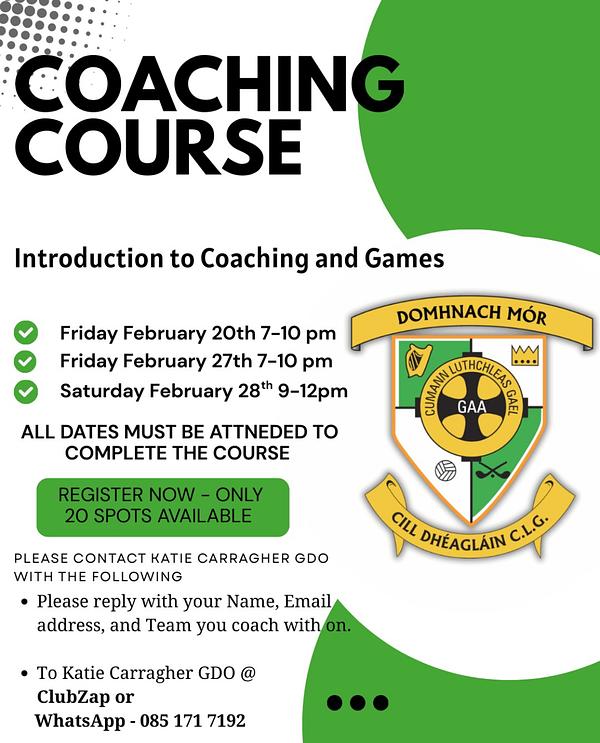 COACHING COURSE

Introduction to Coaching and Games

Friday February 20th 7-10 pm
Friday February 27th 7-10 pm
Saturday February 28$^{th}$ 9-12pm

ALL DATES MUST BE ATTNEDED TO COMPLETE THE COURSE

REGISTER NOW - ONLY 20 SPOTS AVAILABLE

PLEASE CONTACT KATIE CARRAGHER GDO WITH THE FOLLOWING

• Please reply with your Name, Email address, and Team you coach with on.

• To Katie Carragher GDO @ ClubZap or WhatsApp - 085 171 7192

DOMHNACH MÓR
CUMANN LUTHCHLEAS GAEL
GAA
CILL DHÉAGLÁIN C.L.G.